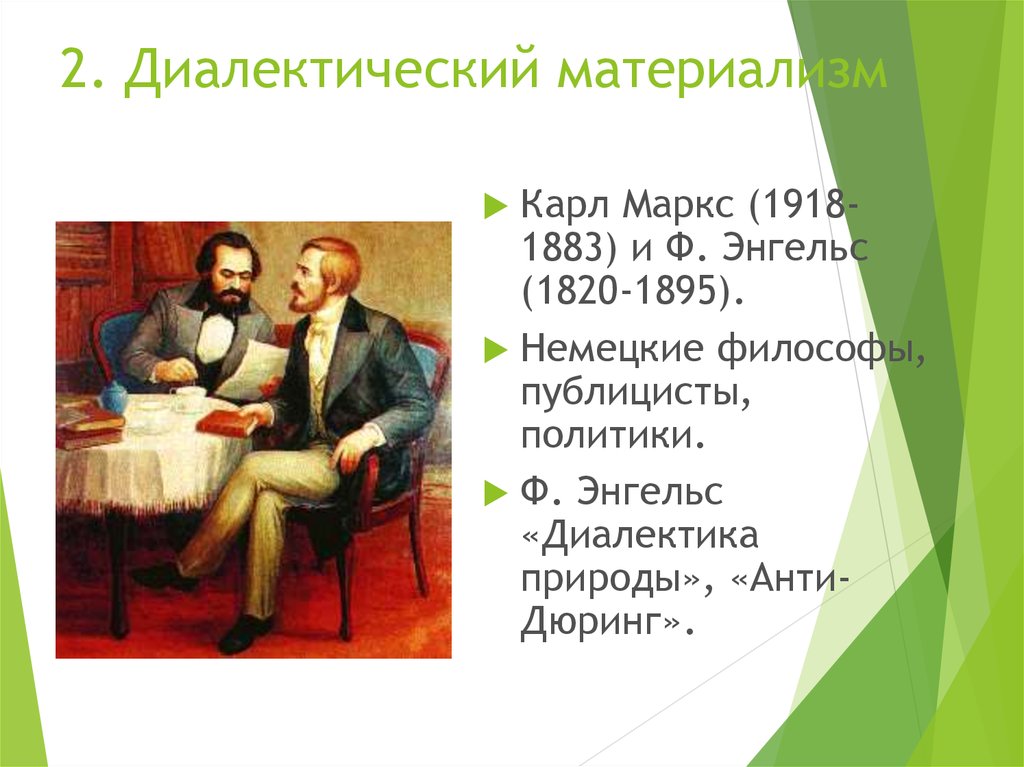 2. Диалектический материализм

Карл Маркс (1918-1883) и Ф. Энгельс (1820-1895).

Немецкие философы, публицисты, политики.

Ф. Энгельс «Диалектика природы», «Анти-Дюринг».